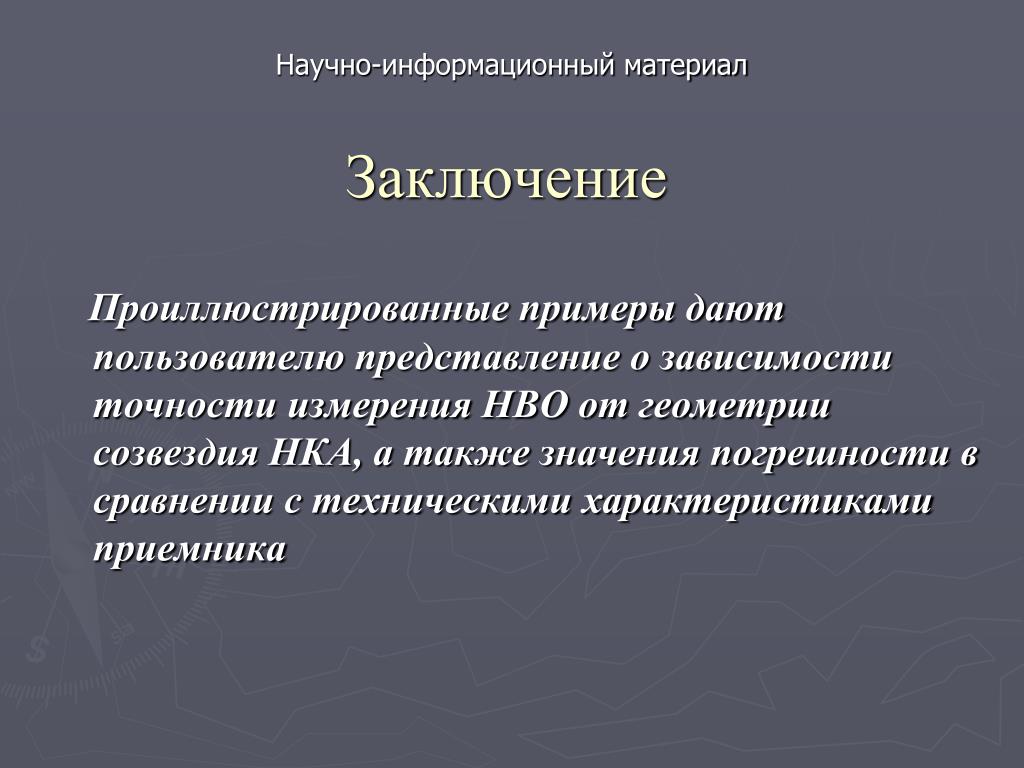 Научно-информационный материал

Заключение

Проиллюстрированные примеры дают пользователю представление о зависимости точности измерения НВО от геометрии созвездия НКА, а также значения погрешности в сравнении с техническими характеристиками приемника